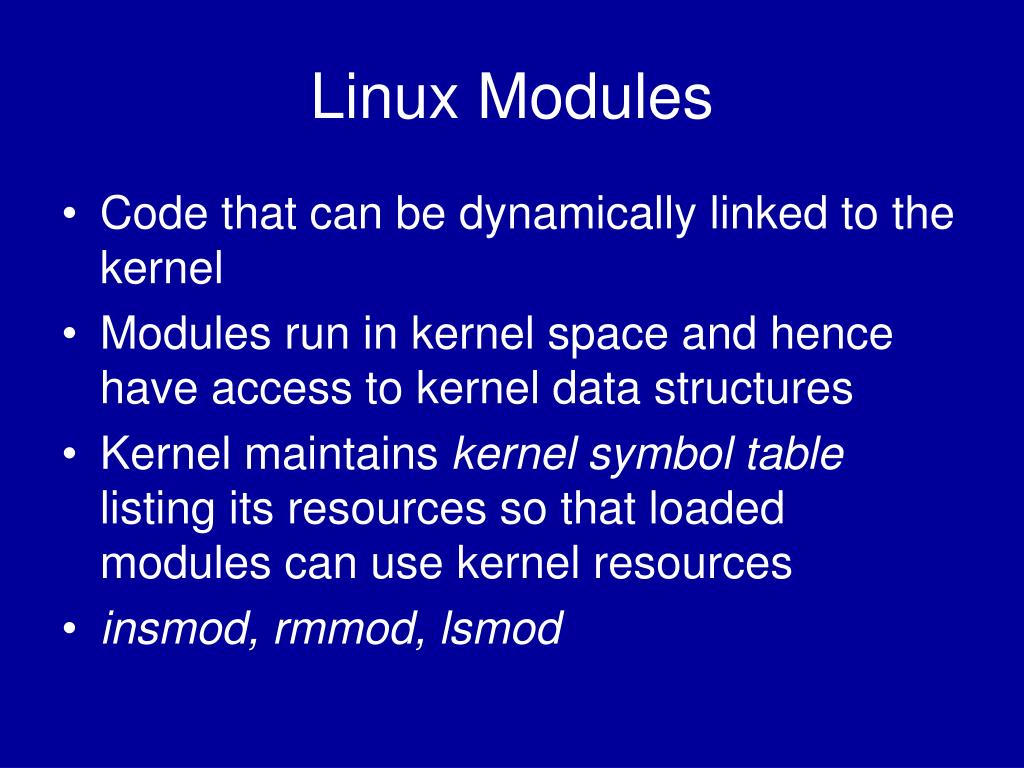 Linux Modules

• Code that can be dynamically linked to the kernel
• Modules run in kernel space and hence have access to kernel data structures
• Kernel maintains kernel symbol table listing its resources so that loaded modules can use kernel resources
• insmod, rmmod, lsmod